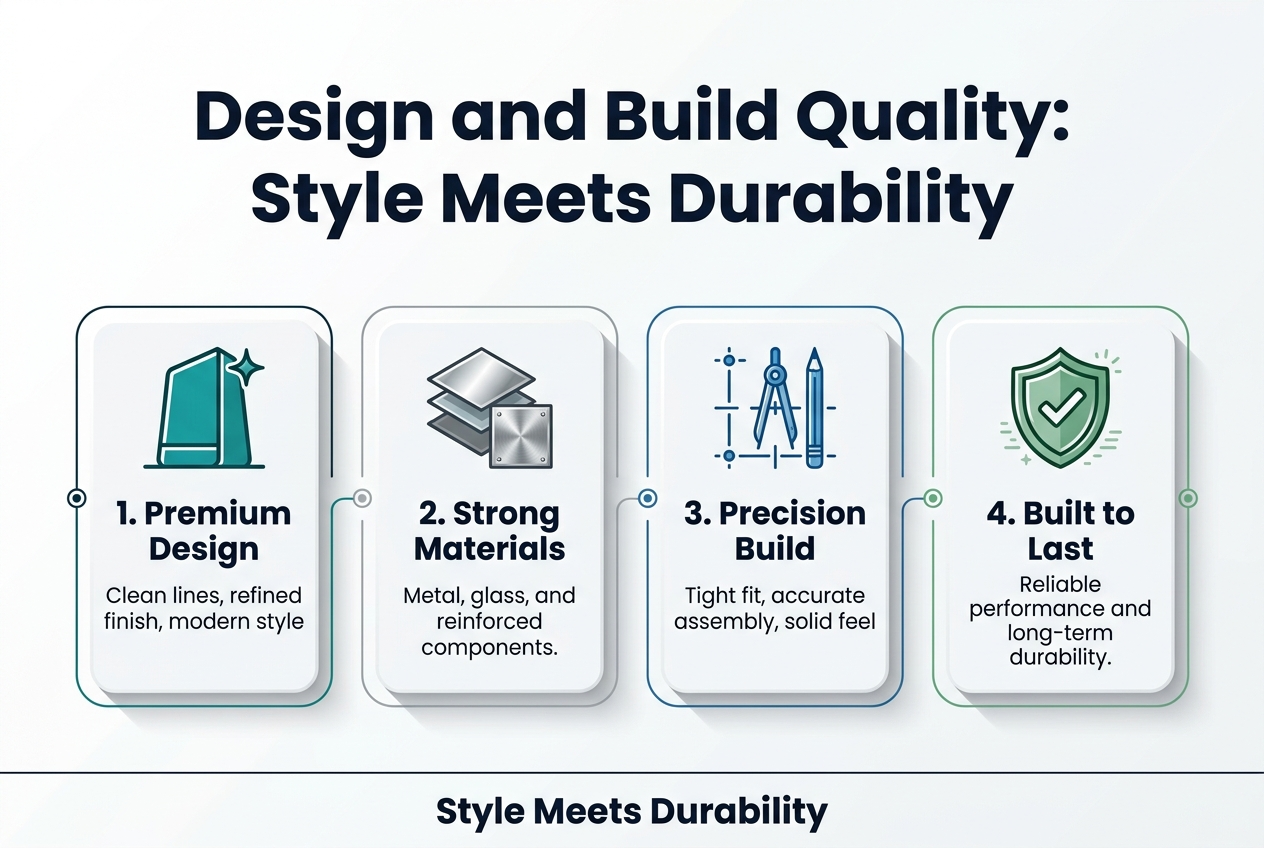 Design and Build Quality: Style Meets Durability

1. Premium Design

Clean lines, refined finish, modern style

2. Strong Materials

Metal, glass, and reinforced components.

3. Precision Build

Tight fit, accurate assembly, solid feel

4. Built to Last

Reliable performance and long-term durability.

Style Meets Durability